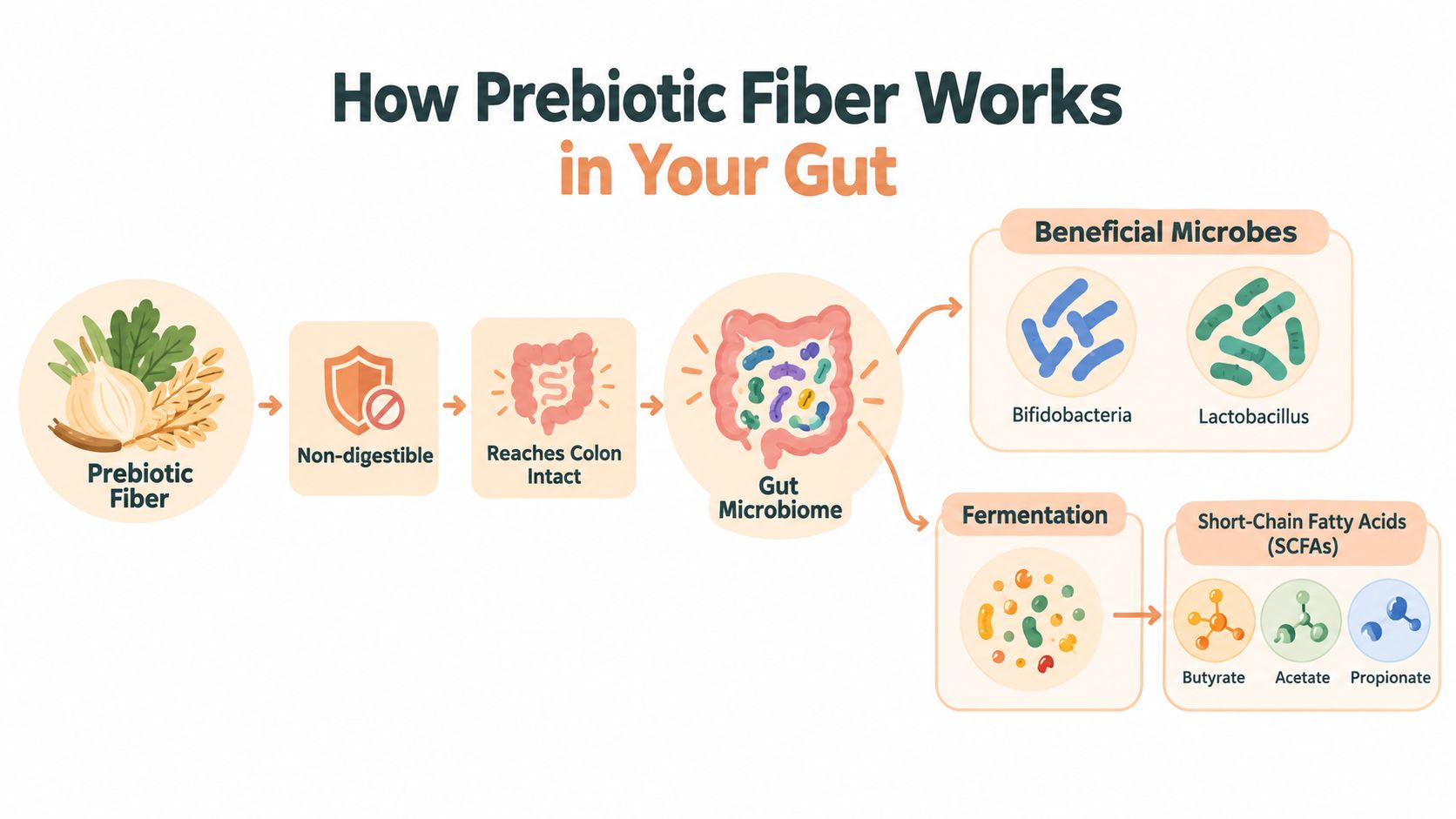 How Prebiotic Fiber Works
in Your Gut

Prebiotic Fiber

Non-digestible

Reaches Colon Intact

Gut Microbiome

Beneficial Microbes

Bifidobacteria

Lactobacillus

Fermentation

Short-Chain Fatty Acids (SCFAs)

Butyrate

Acetate

Propionate